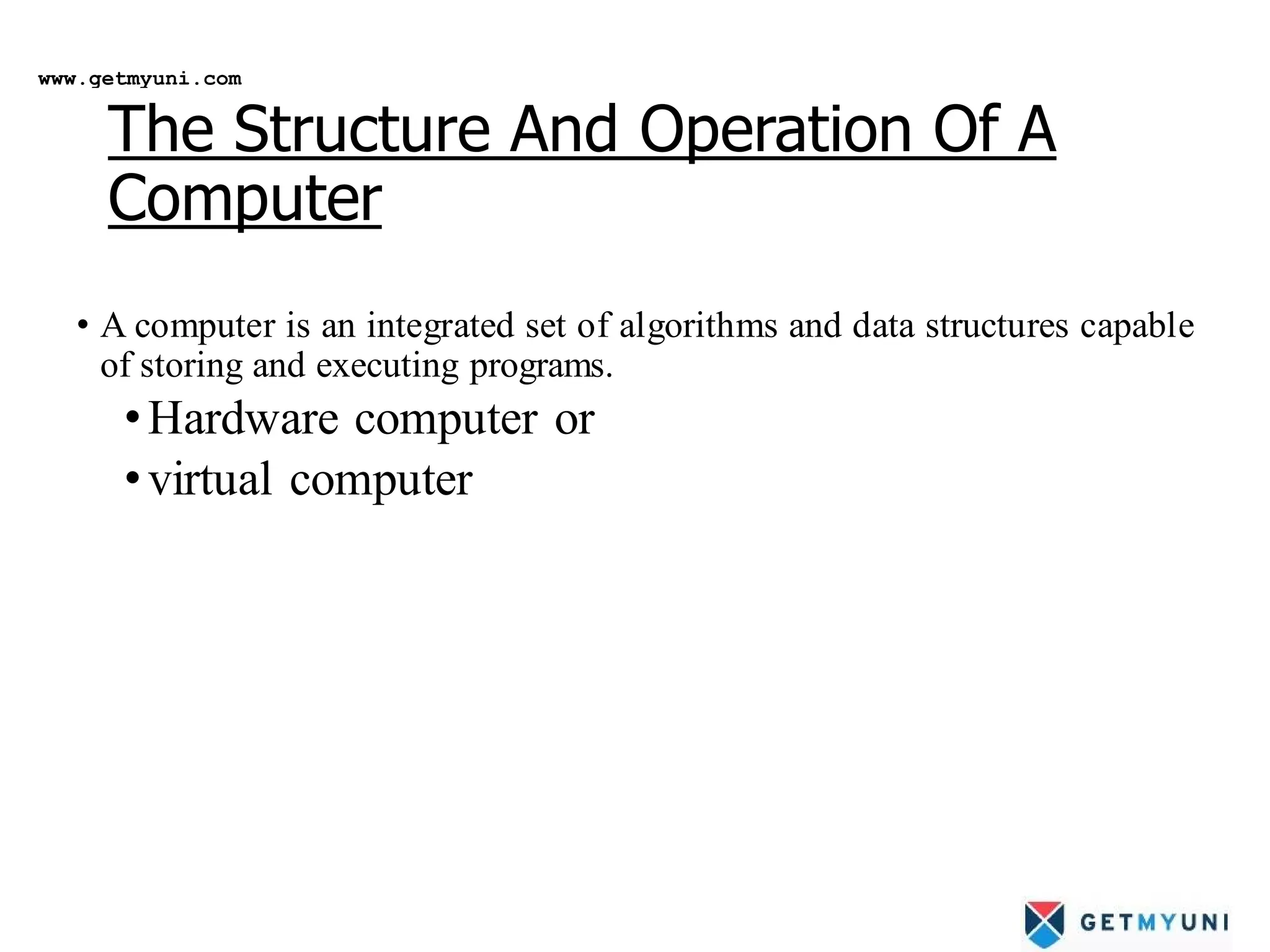 www.getmyuni.com

The Structure And Operation Of A Computer

• A computer is an integrated set of algorithms and data structures capable of storing and executing programs.

• Hardware computer or

• virtual computer

GETMYUNI